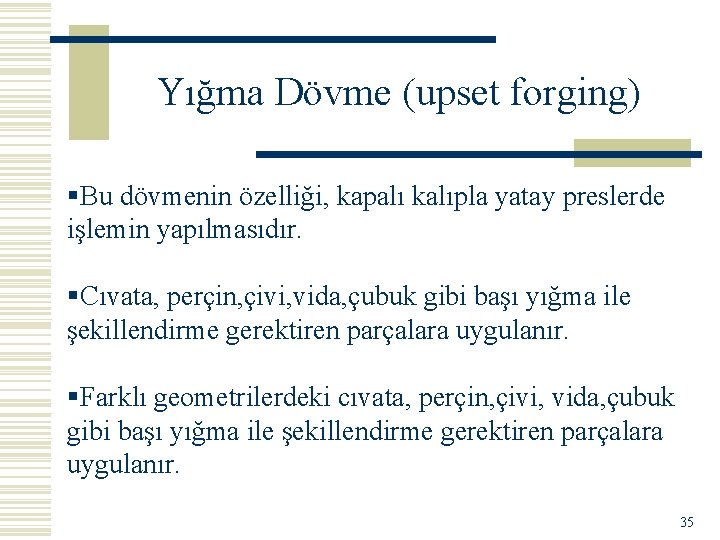 Yığma Dövme (upset forging)

▪Bu dövmenin özelliği, kapalı kalıpla yatay preslerde işlemin yapılmasıdır.

▪Cıvata, perçin,çivi,vida,çubuk gibi başı yığma ile şekillendirme gerektiren parçalara uygulanır.

▪Farklı geometrilerdeki cıvata, perçin,çivi, vida,çubuk gibi başı yığma ile şekillendirme gerektiren parçalara uygulanır.

35